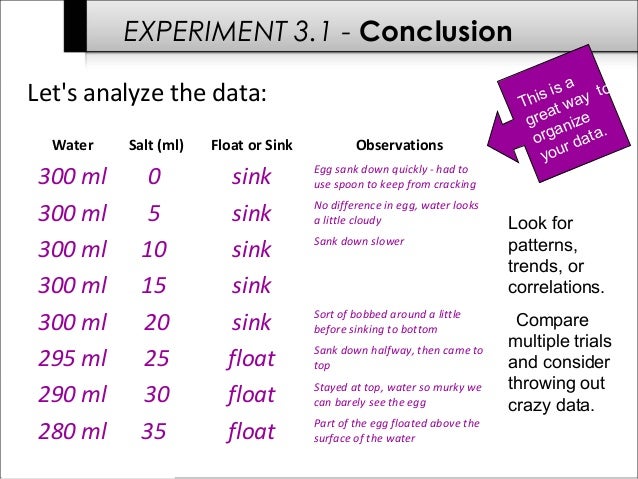 EXPERIMENT 3.1 - Conclusion

Let's analyze the data:

This is a great way to organize your data.

| Water | Salt (ml) | Float or Sink | Observations |
|---|---|---|---|
| 300 ml | 0 | sink | Egg sank down quickly - had to use spoon to keep from cracking |
| 300 ml | 5 | sink | No difference in egg, water looks a little cloudy |
| 300 ml | 10 | sink | Sank down slower |
| 300 ml | 15 | sink | |
| 300 ml | 20 | sink | Sort of bobbed around a little before sinking to bottom |
| 295 ml | 25 | float | Sank down halfway, then came to top |
| 290 ml | 30 | float | Stayed at top, water so murky we can barely see the egg |
| 280 ml | 35 | float | Part of the egg floated above the surface of the water |

Look for patterns, trends, or correlations.

Compare multiple trials and consider throwing out crazy data.